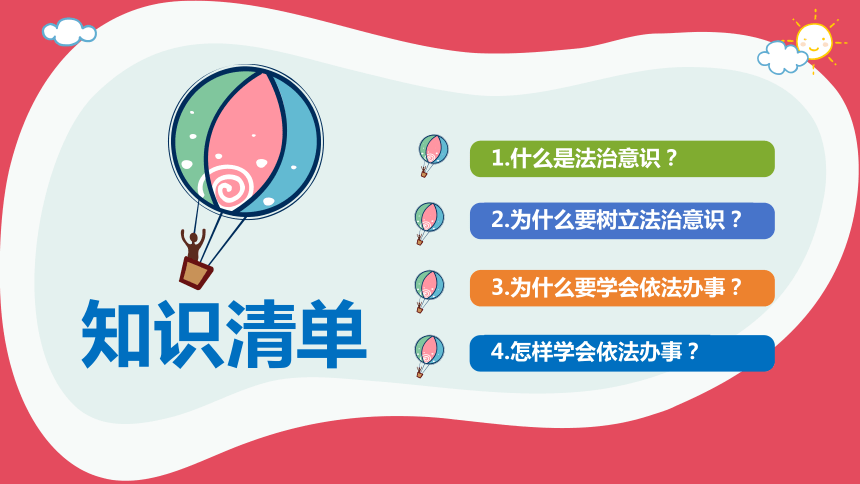 知识清单

1.什么是法治意识？

2.为什么要树立法治意识？

3.为什么要学会依法办事？

4.怎样学会依法办事？